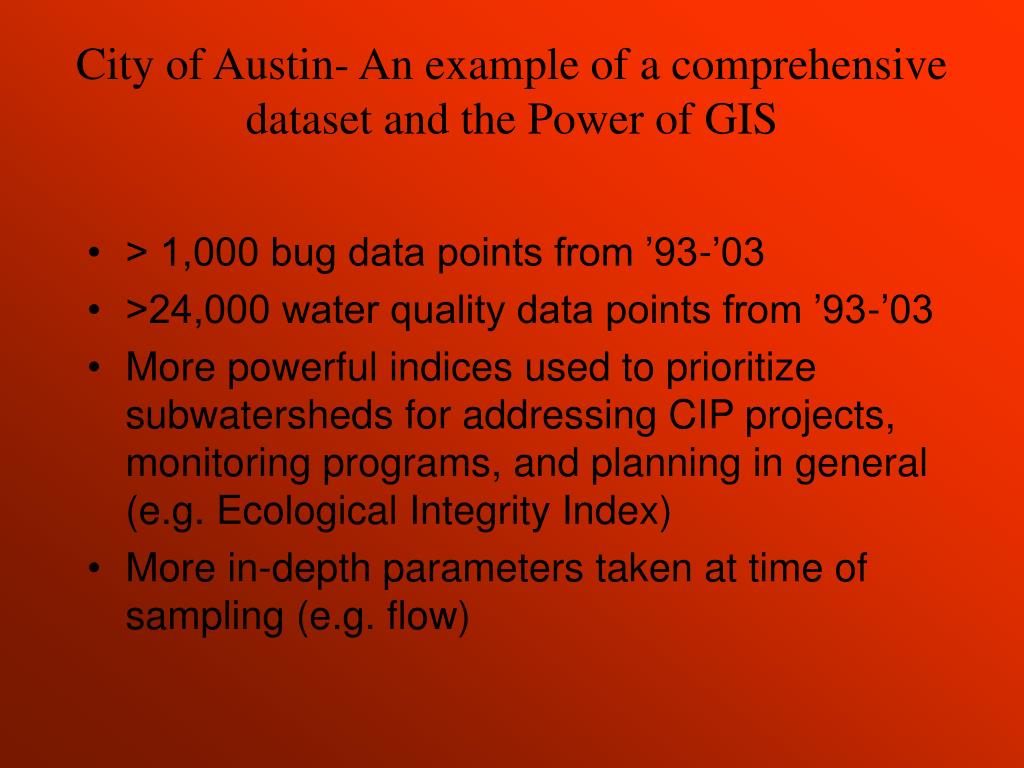 City of Austin- An example of a comprehensive dataset and the Power of GIS

• > 1,000 bug data points from ’93-’03
• >24,000 water quality data points from ’93-’03
• More powerful indices used to prioritize subwatersheds for addressing CIP projects, monitoring programs, and planning in general (e.g. Ecological Integrity Index)
• More in-depth parameters taken at time of sampling (e.g. flow)